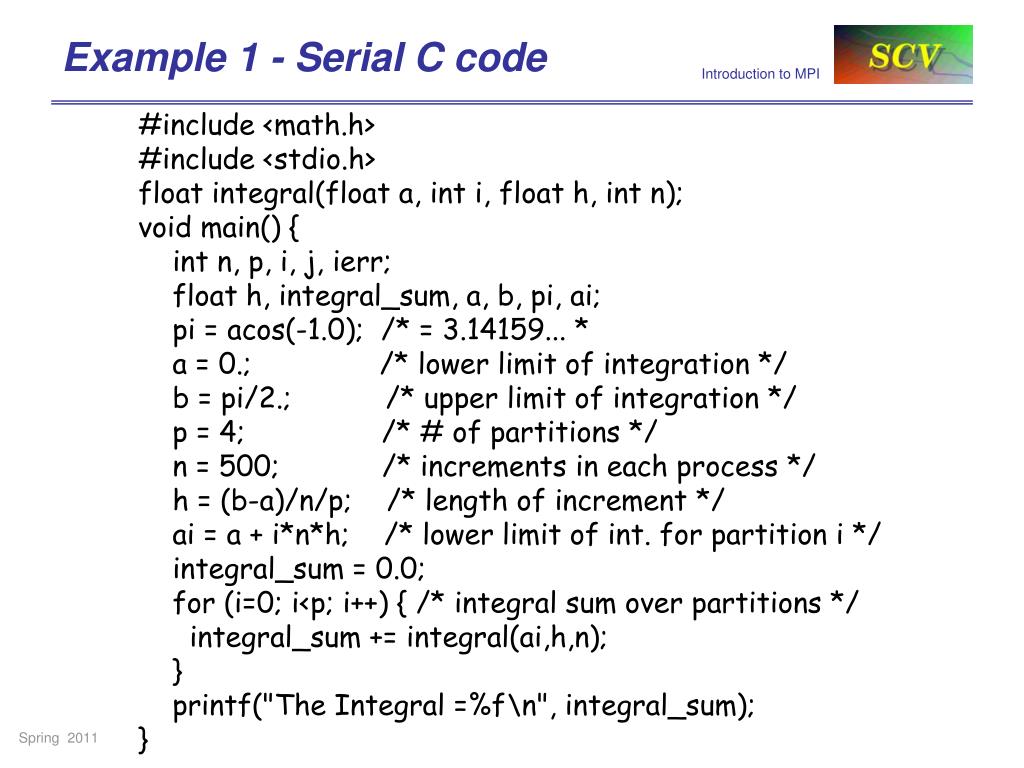 Example 1 - Serial C code

Introduction to MPI

SCV

#include <math.h>
#include <stdio.h>
float integral(float a, int i, float h, int n);
void main() {
int n, p, i, j, ierr;
float h, integral_sum, a, b, pi, ai;
pi = acos(-1.0); /* = 3.14159... *
a = 0.; /* lower limit of integration */
b = pi/2.; /* upper limit of integration */
p = 4; /* # of partitions */
n = 500; /* increments in each process */
h = (b-a)/n/p; /* length of increment */
ai = a + i*n*h; /* lower limit of int. for partition i */
integral_sum = 0.0;
for (i=0; i<p; i++) { /* integral sum over partitions */
integral_sum += integral(ai,h,n);
}
printf("The Integral =%f\n", integral_sum);
}

Spring 2011